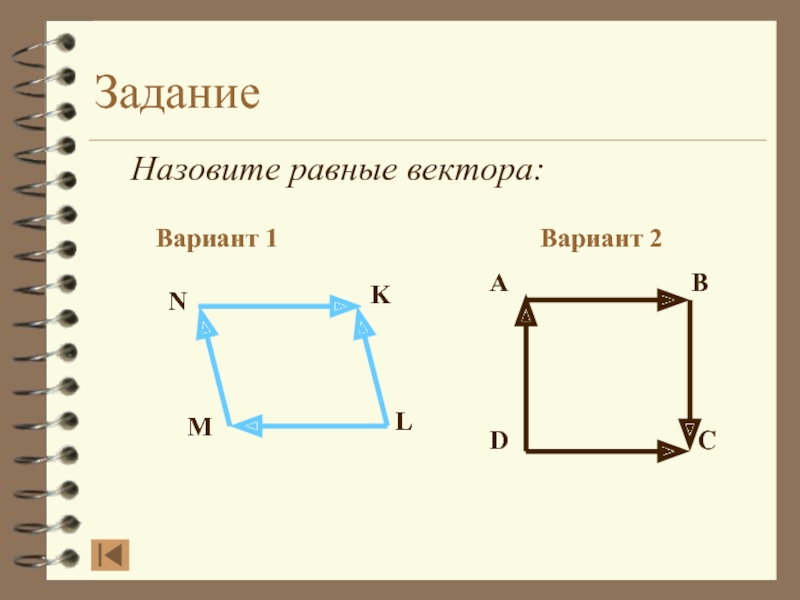 Задание

Назовите равные вектора:

Вариант 1

N K M L

Вариант 2

A B D C